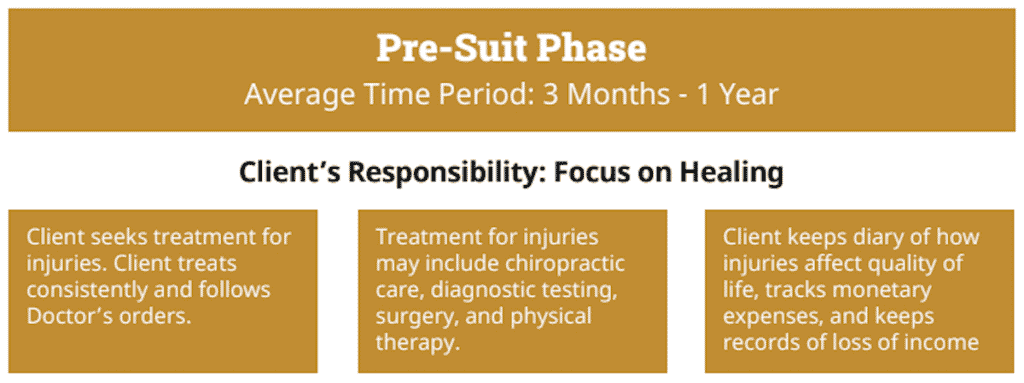 Pre-Suit Phase
Average Time Period: 3 Months - 1 Year

Client's Responsibility: Focus on Healing

Client seeks treatment for injuries. Client treats consistently and follows Doctor's orders.

Treatment for injuries may include chiropractic care, diagnostic testing, surgery, and physical therapy.

Client keeps diary of how injuries affect quality of life, tracks monetary expenses, and keeps records of loss of income